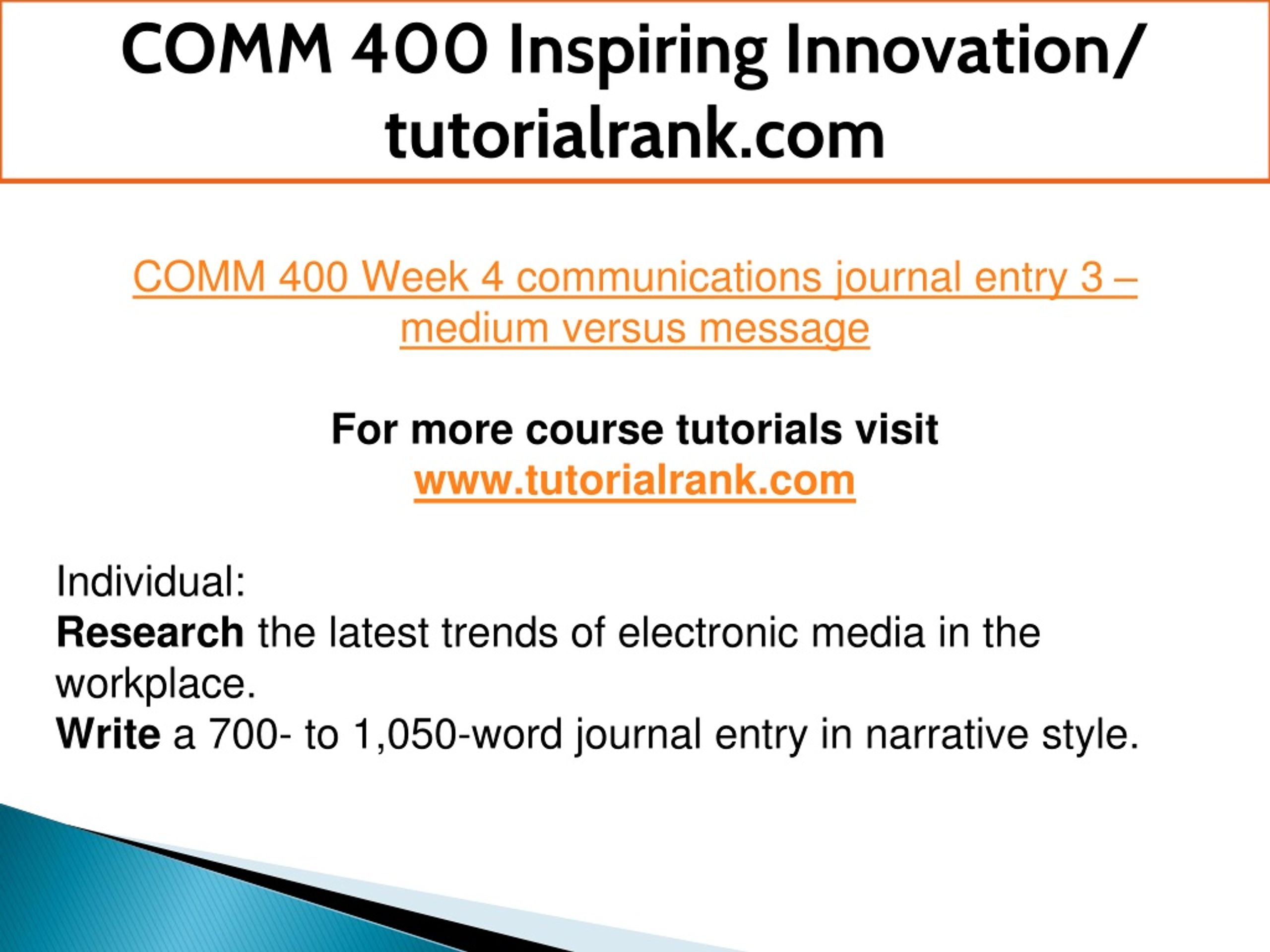 COMM 400 Inspiring Innovation/ tutorialrank.com

COMM 400 Week 4 communications journal entry 3 – medium versus message

For more course tutorials visit
www.tutorialrank.com

Individual:
Research the latest trends of electronic media in the workplace.
Write a 700- to 1,050-word journal entry in narrative style.